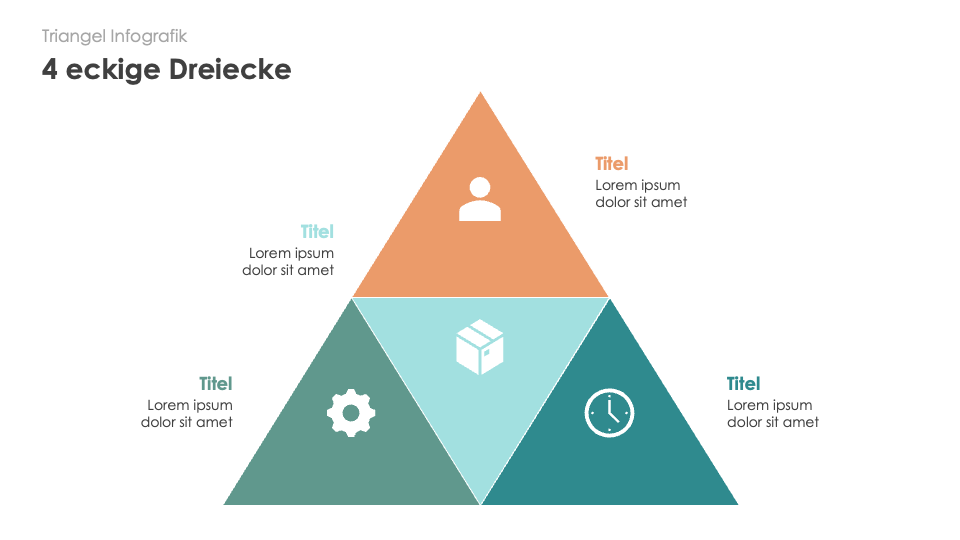 Triangel Infografik

4 eckige Dreiecke

Titel
Lorem ipsum dolor sit amet

Titel
Lorem ipsum dolor sit amet

Titel
Lorem ipsum dolor sit amet

Titel
Lorem ipsum dolor sit amet